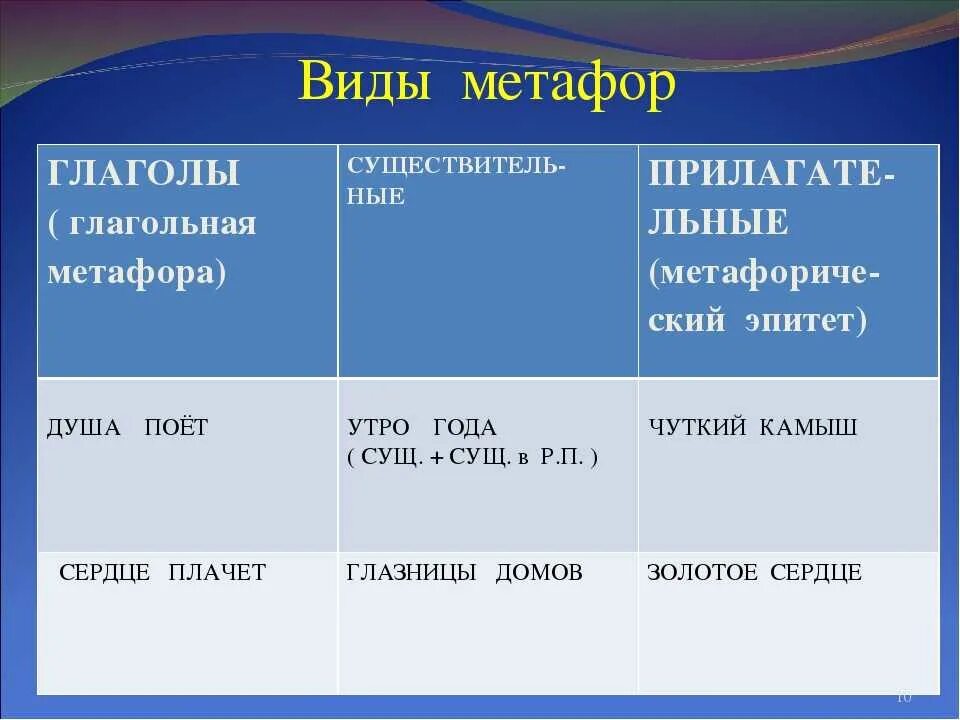 Виды метафор

| ГЛАГОЛЫ ( глагольная метафора) | СУЩЕСТВИТЕЛЬНЫЕ | ПРИЛАГАТЕЛЬНЫЕ (метафорический эпитет) |
|---|---|---|
| ДУША ПОЁТ | УТРО ГОДА ( СУЩ. + СУЩ. в Р.П. ) | ЧУТКИЙ КАМЫШ |
| СЕРДЦЕ ПЛАЧЕТ | ГЛАЗНИЦЫ ДОМОВ | ЗОЛОТОЕ СЕРДЦЕ |

10